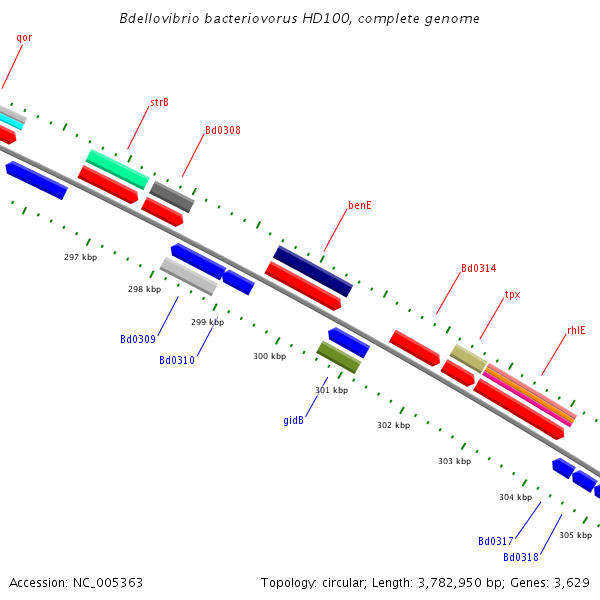 Bdellovibrio bacteriovorus HD100, complete genome

qor

strB

Bd0308

benE

Bd0314

tpx

rhlE

297 kbp

298 kbp

299 kbp

300 kbp

301 kbp

302 kbp

303 kbp

304 kbp

305 kbp

Bd0309

Bd0310

gidB

Bd0317

Bd0318

Accession: NC_005363

Topology: circular; Length: 3,782,950 bp; Genes: 3,629